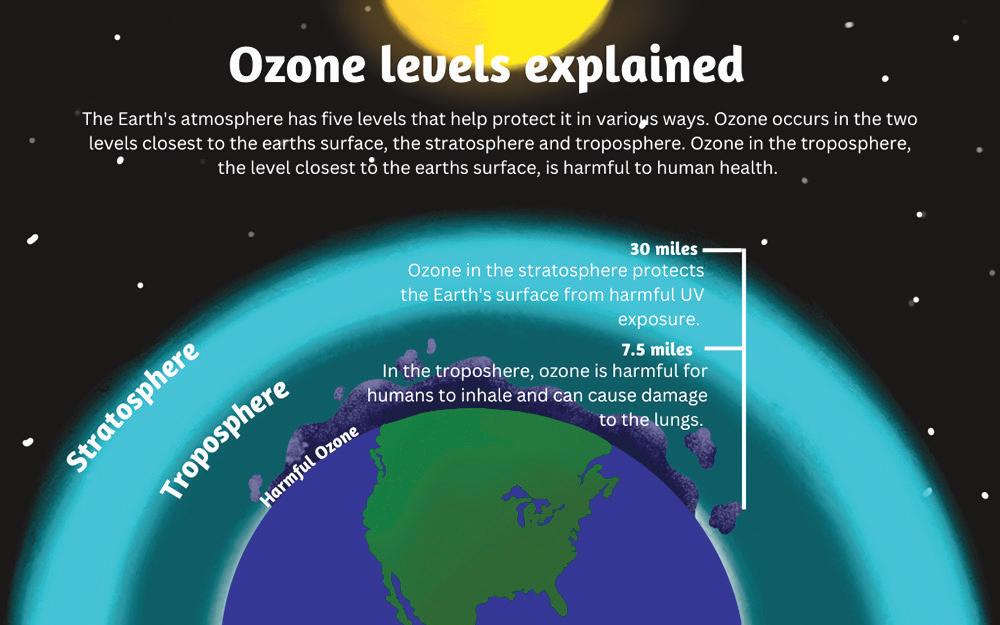 Ozone levels explained

The Earth's atmosphere has five levels that help protect it in various ways. Ozone occurs in the two levels closest to the earths surface, the stratosphere and troposphere. Ozone in the troposphere, the level closest to the earths surface, is harmful to human health.

30 miles
Ozone in the stratosphere protects the Earth's surface from harmful UV exposure.

7.5 miles
In the troposhere, ozone is harmful for humans to inhale and can cause damage to the lungs.

Stratosphere

Troposphere

Harmful Ozone